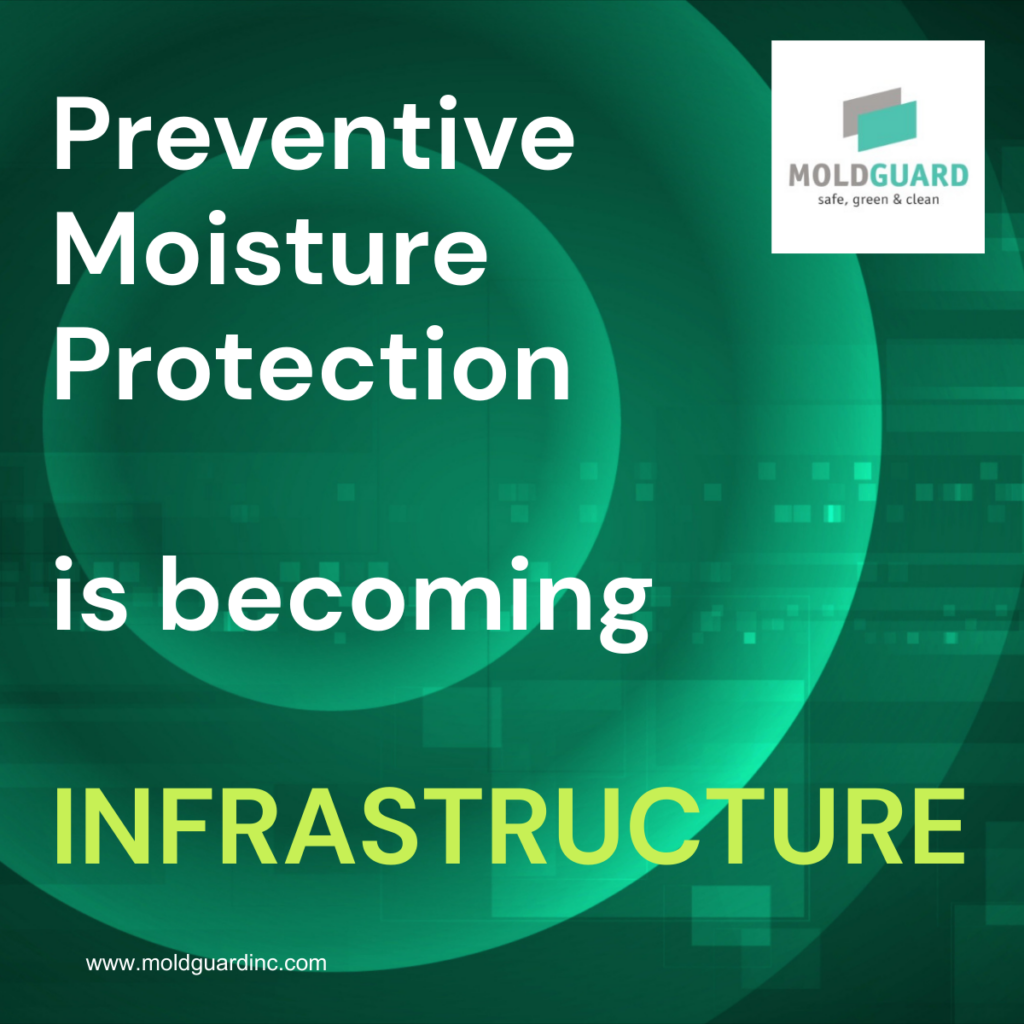 Preventive Moisture Protection

is becoming

INFRASTRUCTURE

MOLDGUARD
safe, green & clean

www.moldguardinc.com